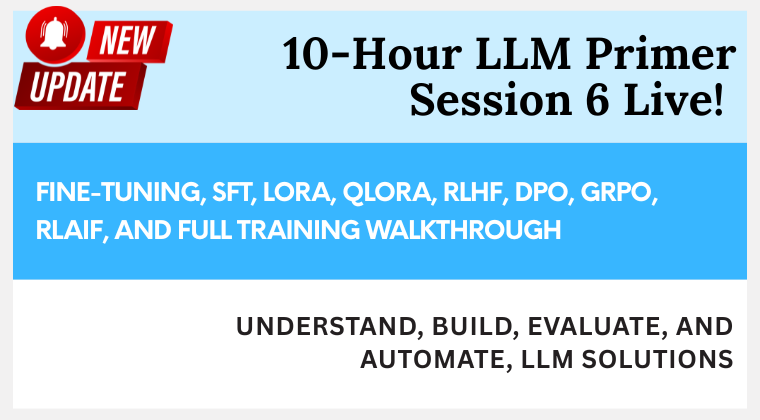 NEW
UPDATE

10-Hour LLM Primer
Session 6 Live!

FINE-TUNING, SFT, LORA, QLORA, RLHF, DPO, GRPO, RLAIF, AND FULL TRAINING WALKTHROUGH

UNDERSTAND, BUILD, EVALUATE, AND AUTOMATE, LLM SOLUTIONS